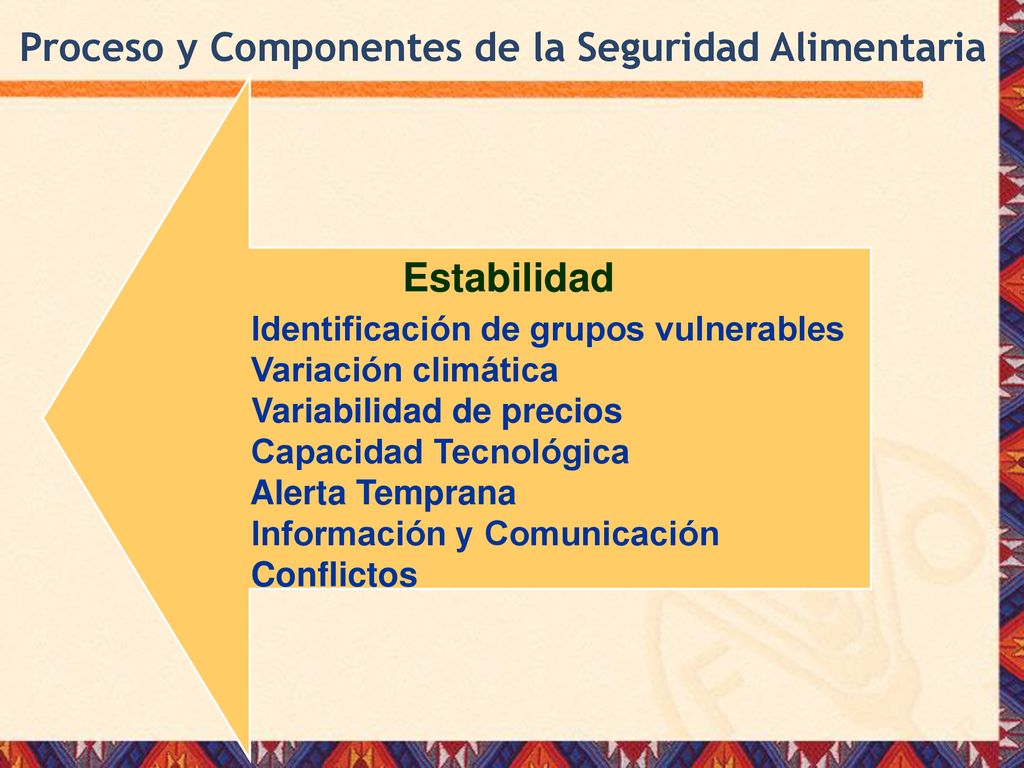 Proceso y Componentes de la Seguridad Alimentaria

Estabilidad

Identificación de grupos vulnerables
Variación climática
Variabilidad de precios
Capacidad Tecnológica
Alerta Temprana
Información y Comunicación
Conflictos